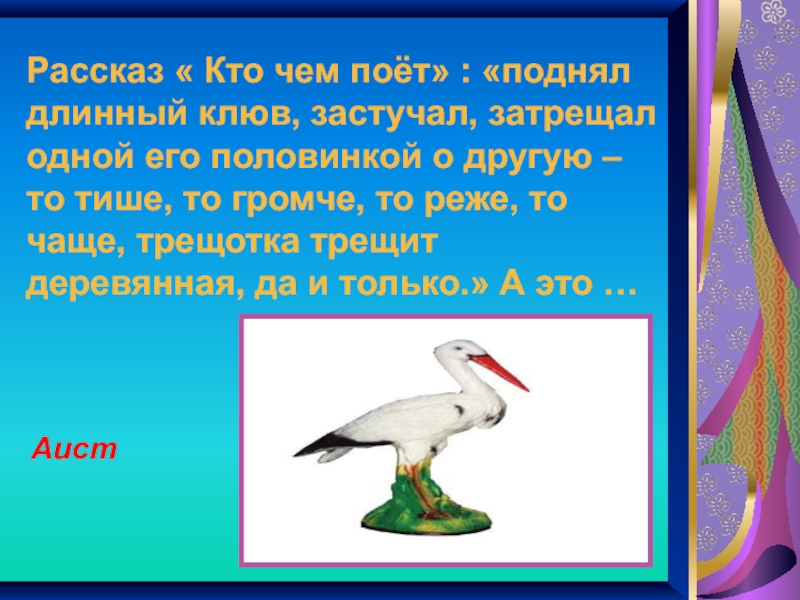 Рассказ « Кто чем поёт» : «поднял длинный клюв, застучал, затрещал одной его половинкой о другую – то тише, то громче, то реже, то чаще, трещотка трещит деревянная, да и только.» А это …

Аист